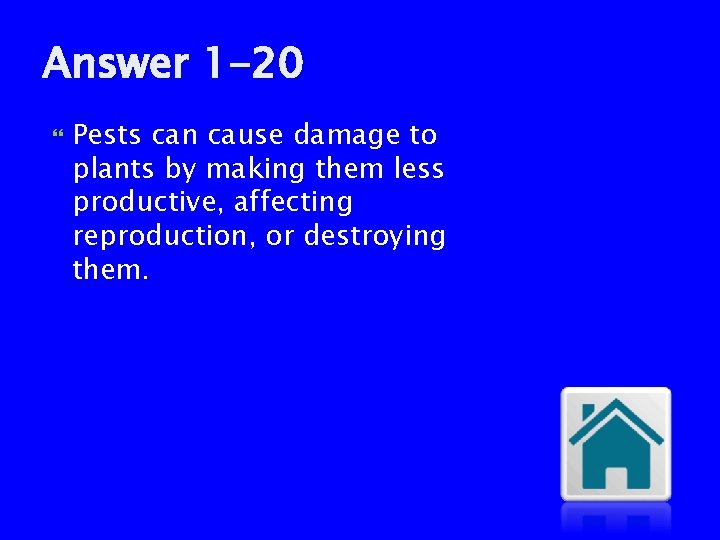 Answer 1-20

Pests can cause damage to plants by making them less productive, affecting reproduction, or destroying them.